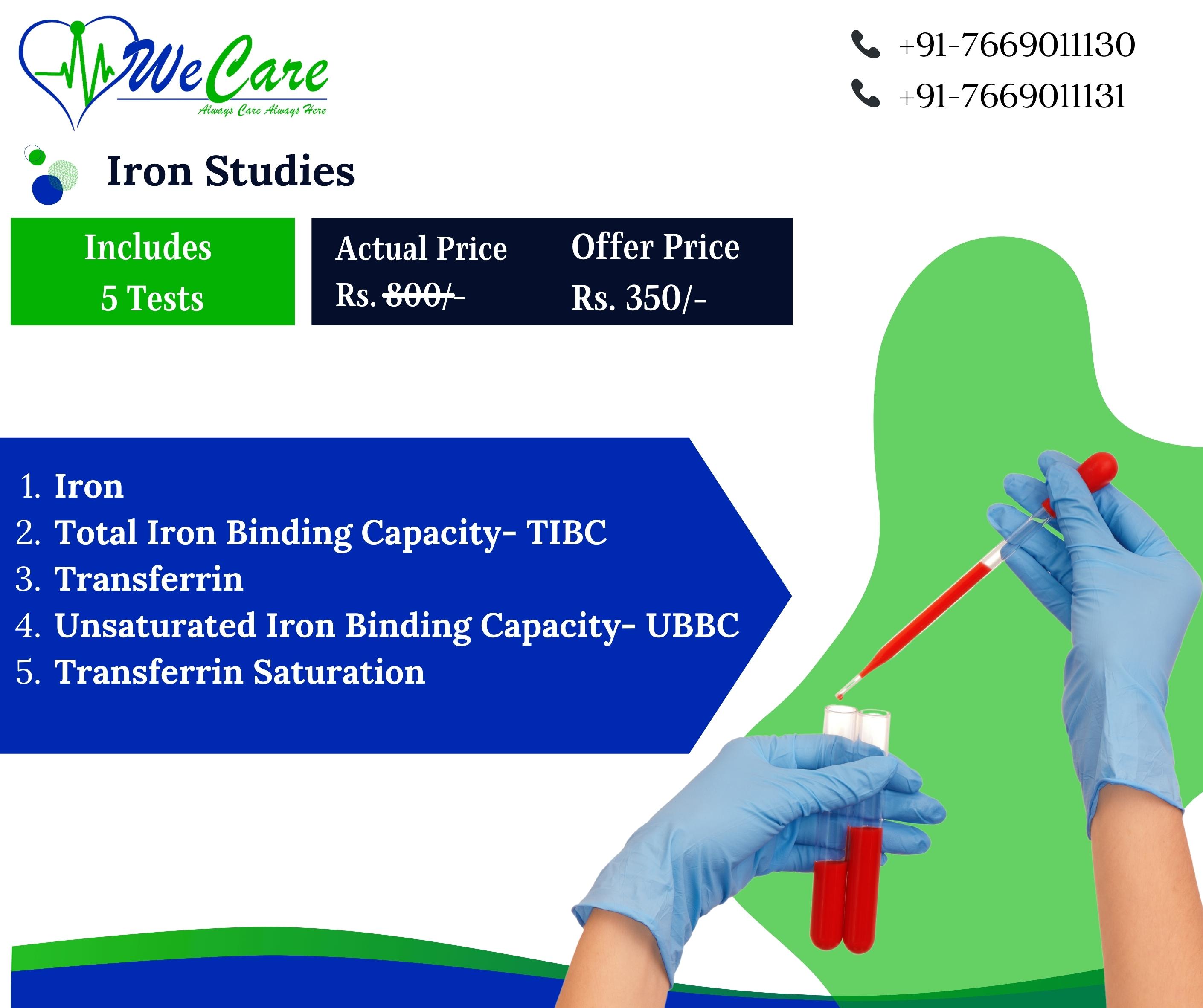 We Care
Always Care Always Here

+91-7669011130
+91-7669011131

Iron Studies

Includes
5 Tests

Actual Price
Rs. 800/-

Offer Price
Rs. 350/-

1. Iron
2. Total Iron Binding Capacity- TIBC
3. Transferrin
4. Unsaturated Iron Binding Capacity- UBBC
5. Transferrin Saturation